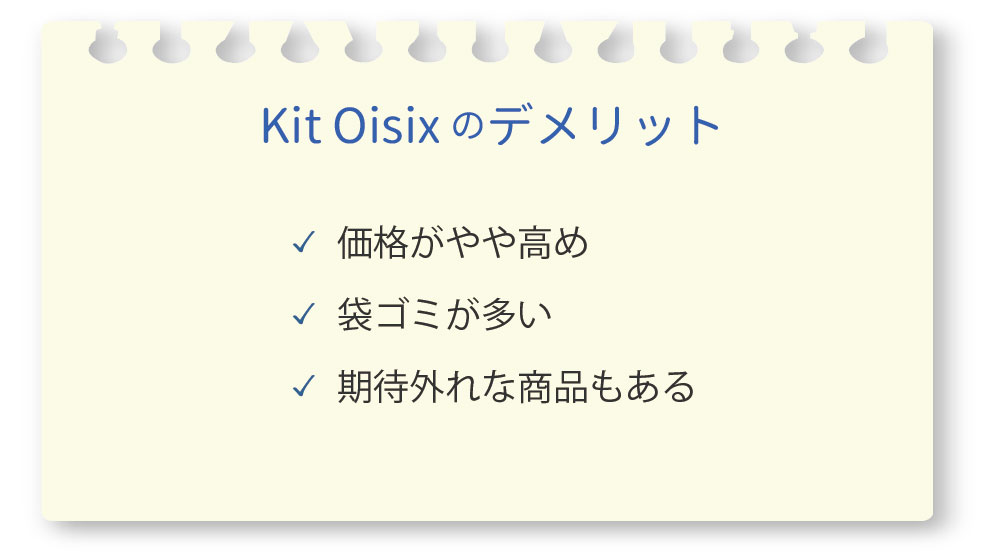 Kit Oisix のデメリット

✓ 価格がやや高め

✓ 袋ゴミが多い

✓ 期待外れな商品もある